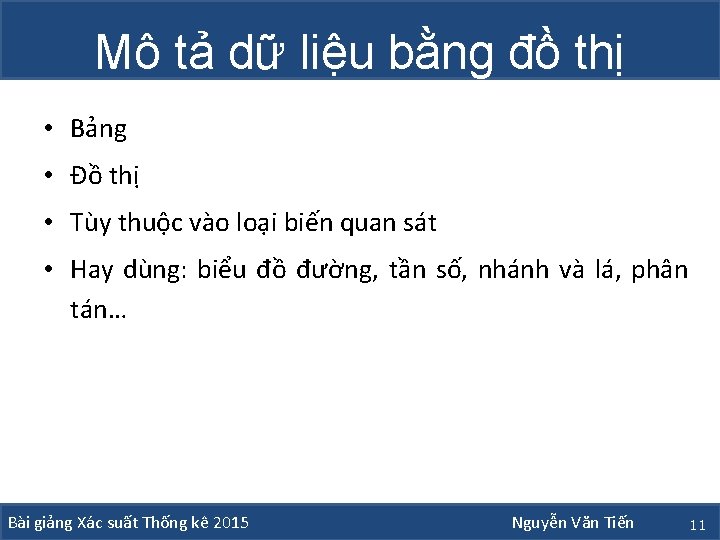 Mô tả dữ liệu bằng đồ thị

• Bảng
• Đồ thị
• Tùy thuộc vào loại biến quan sát
• Hay dùng: biểu đồ đường, tần số, nhánh và lá, phân tán…

Bài giảng Xác suất Thống kê 2015

Nguyễn Văn Tiến

11